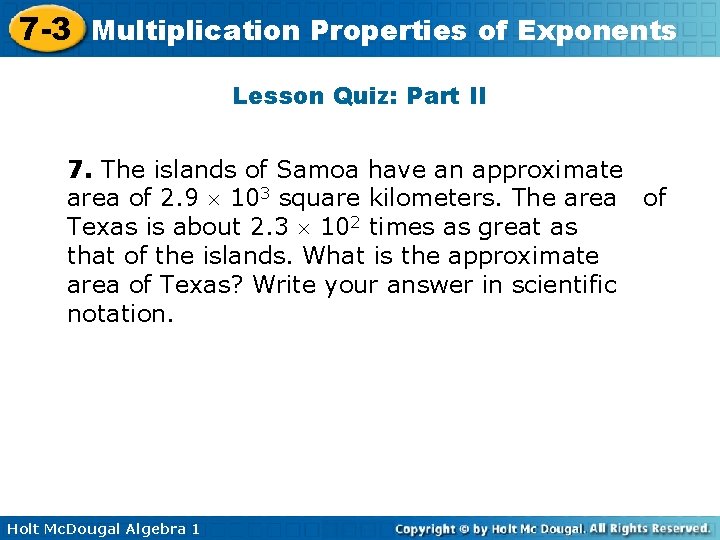 7-3 Multiplication Properties of Exponents

Lesson Quiz: Part II

7. The islands of Samoa have an approximate area of $2.9 \times 10^3$ square kilometers. The area of Texas is about $2.3 \times 10^2$ times as great as that of the islands. What is the approximate area of Texas? Write your answer in scientific notation.

Holt McDougal Algebra 1

Copyright © by Holt Mc Dougal. All Rights Reserved.